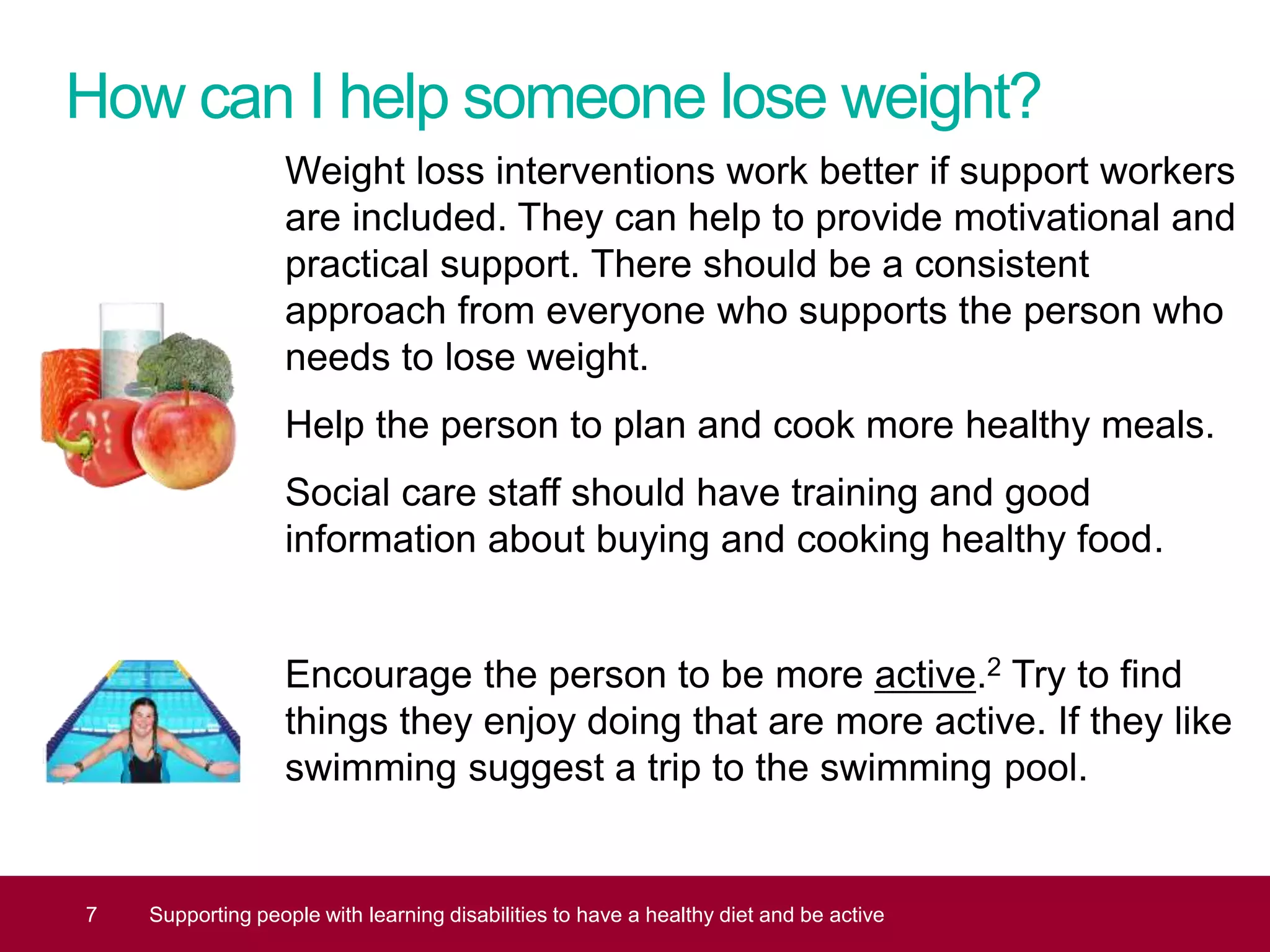 How can I help someone lose weight?

Weight loss interventions work better if support workers are included. They can help to provide motivational and practical support. There should be a consistent approach from everyone who supports the person who needs to lose weight.

Help the person to plan and cook more healthy meals.

Social care staff should have training and good information about buying and cooking healthy food.

Encourage the person to be more active.$^2$ Try to find things they enjoy doing that are more active. If they like swimming suggest a trip to the swimming pool.

7 Supporting people with learning disabilities to have a healthy diet and be active